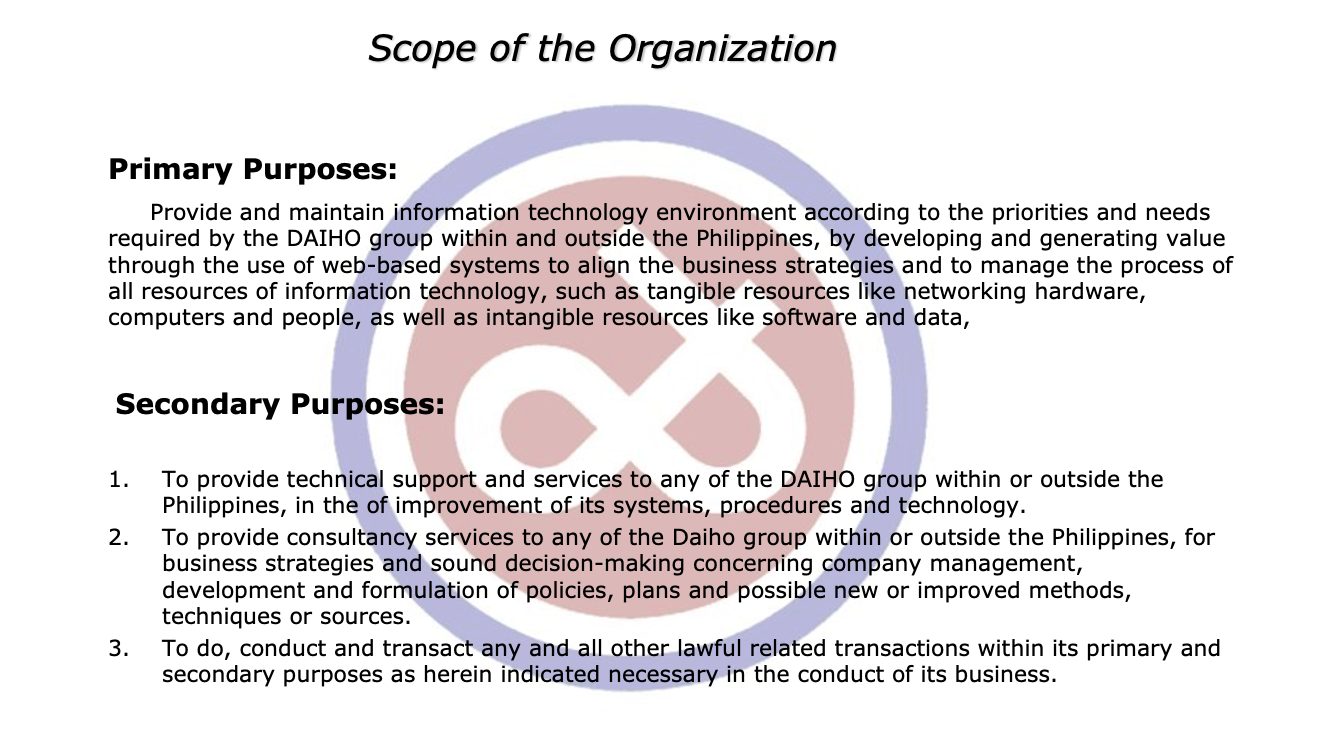 Scope of the Organization

Primary Purposes:

Provide and maintain information technology environment according to the priorities and needs required by the DAIHO group within and outside the Philippines, by developing and generating value through the use of web-based systems to align the business strategies and to manage the process of all resources of information technology, such as tangible resources like networking hardware, computers and people, as well as intangible resources like software and data,

Secondary Purposes:

1. To provide technical support and services to any of the DAIHO group within or outside the Philippines, in the of improvement of its systems, procedures and technology.
2. To provide consultancy services to any of the Daiho group within or outside the Philippines, for business strategies and sound decision-making concerning company management, development and formulation of policies, plans and possible new or improved methods, techniques or sources.
3. To do, conduct and transact any and all other lawful related transactions within its primary and secondary purposes as herein indicated necessary in the conduct of its business.